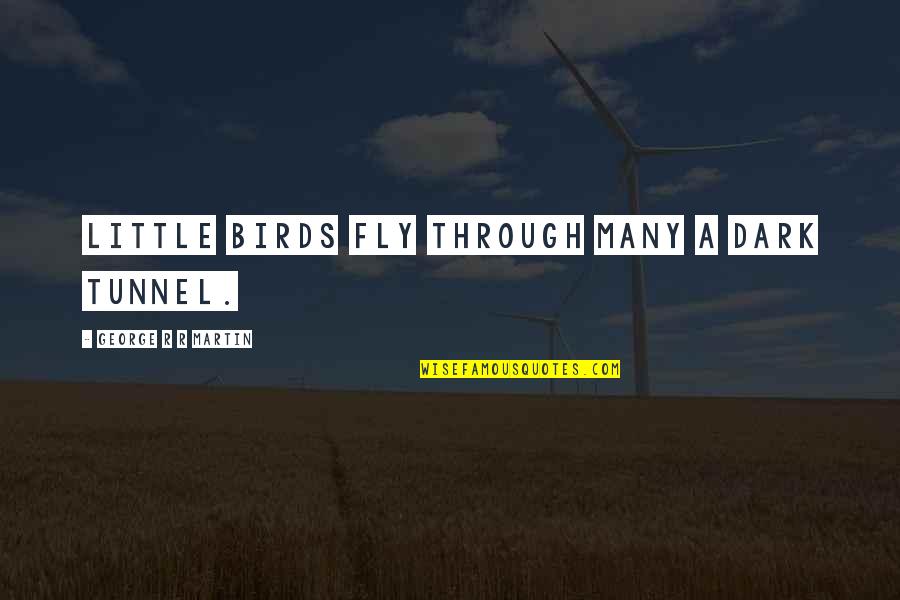 LITTLE BIRDS FLY THROUGH MANY A DARK TUNNEL.

- GEORGE R R MARTIN

WISEFAMOUSQUOTES.COM